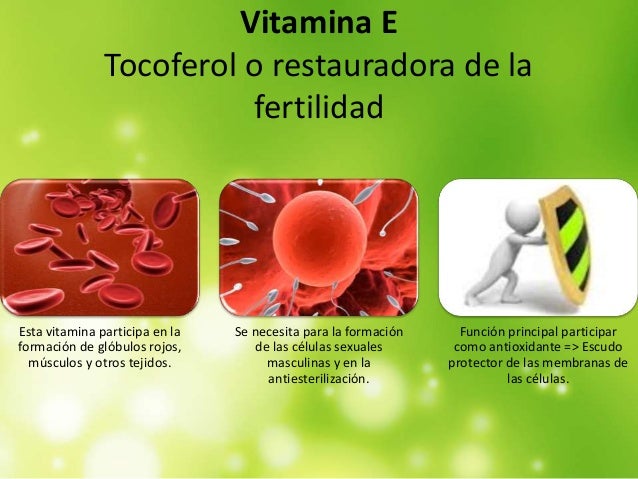 Vitamina E
Tocoferol o restauradora de la fertilidad

Esta vitamina participa en la formación de glóbulos rojos, músculos y otros tejidos.

Se necesita para la formación de las células sexuales masculinas y en la antiesterilización.

Función principal participar como antioxidante => Escudo protector de las membranas de las células.